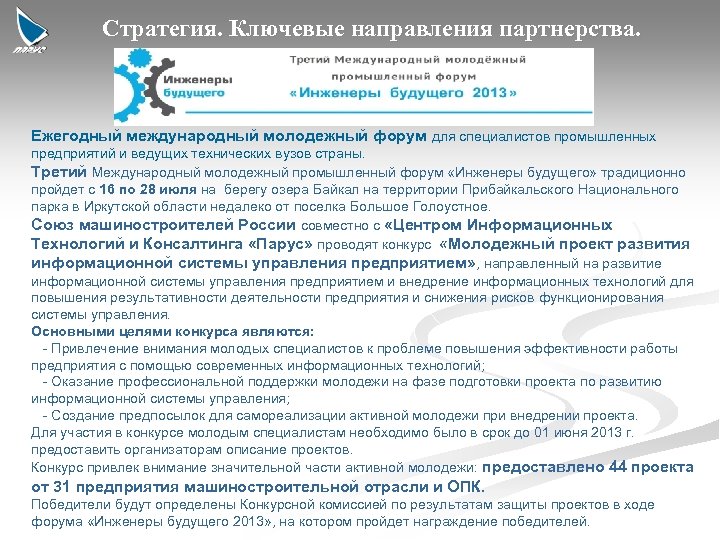 ПАРУС

Стратегия. Ключевые направления партнерства.

Инженеры будущего

Третий Международный молодёжный промышленный форум «Инженеры будущего 2013»

Ежегодный международный молодежный форум для специалистов промышленных предприятий и ведущих технических вузов страны.

Третий Международный молодежный промышленный форум «Инженеры будущего» традиционно пройдет с 16 по 28 июля на берегу озера Байкал на территории Прибайкальского Национального парка в Иркутской области недалеко от поселка Большое Голоустное.

Союз машиностроителей России совместно с «Центром Информационных Технологий и Консалтинга «Парус» проводят конкурс «Молодежный проект развития информационной системы управления предприятием», направленный на развитие информационной системы управления предприятием и внедрение информационных технологий для повышения результативности деятельности предприятия и снижения рисков функционирования системы управления.

Основными целями конкурса являются:

- Привлечение внимания молодых специалистов к проблеме повышения эффективности работы предприятия с помощью современных информационных технологий;

- Оказание профессиональной поддержки молодежи на фазе подготовки проекта по развитию информационной системы управления;

- Создание предпосылок для самореализации активной молодежи при внедрении проекта.

Для участия в конкурсе молодым специалистам необходимо было в срок до 01 июня 2013 г. предоставить организаторам описание проектов.

Конкурс привлек внимание значительной части активной молодежи: предоставлено 44 проекта от 31 предприятия машиностроительной отрасли и ОПК.

Победители будут определены Конкурсной комиссией по результатам защиты проектов в ходе форума «Инженеры будущего 2013», на котором пройдет награждение победителей.